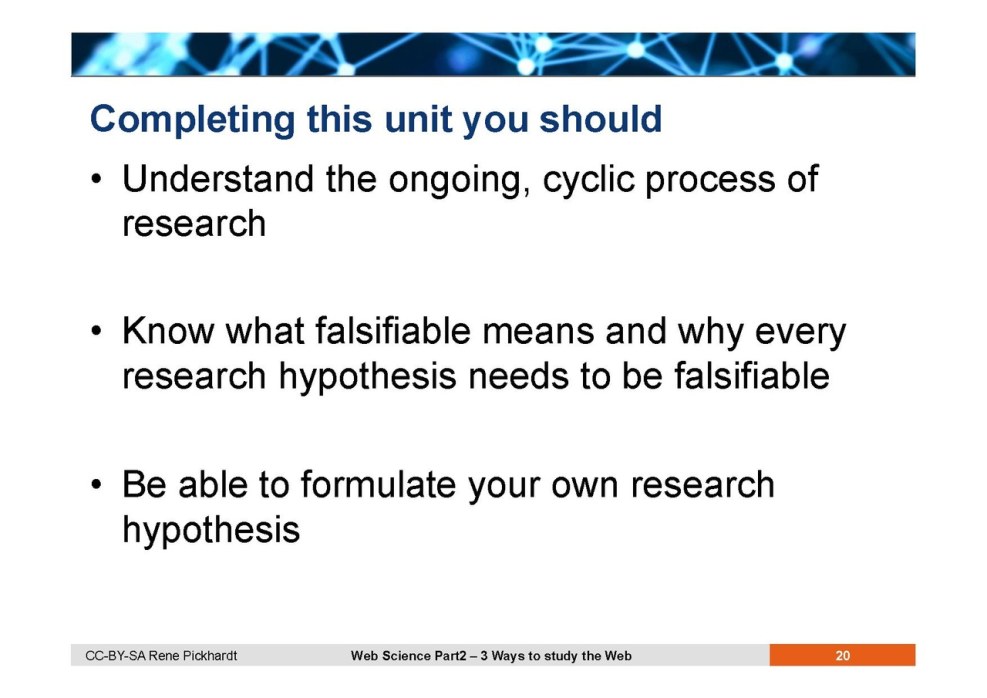 Completing this unit you should

• Understand the ongoing, cyclic process of research

• Know what falsifiable means and why every research hypothesis needs to be falsifiable

• Be able to formulate your own research hypothesis

CC-BY-SA Rene Pickhardt Web Science Part2 – 3 Ways to study the Web 20